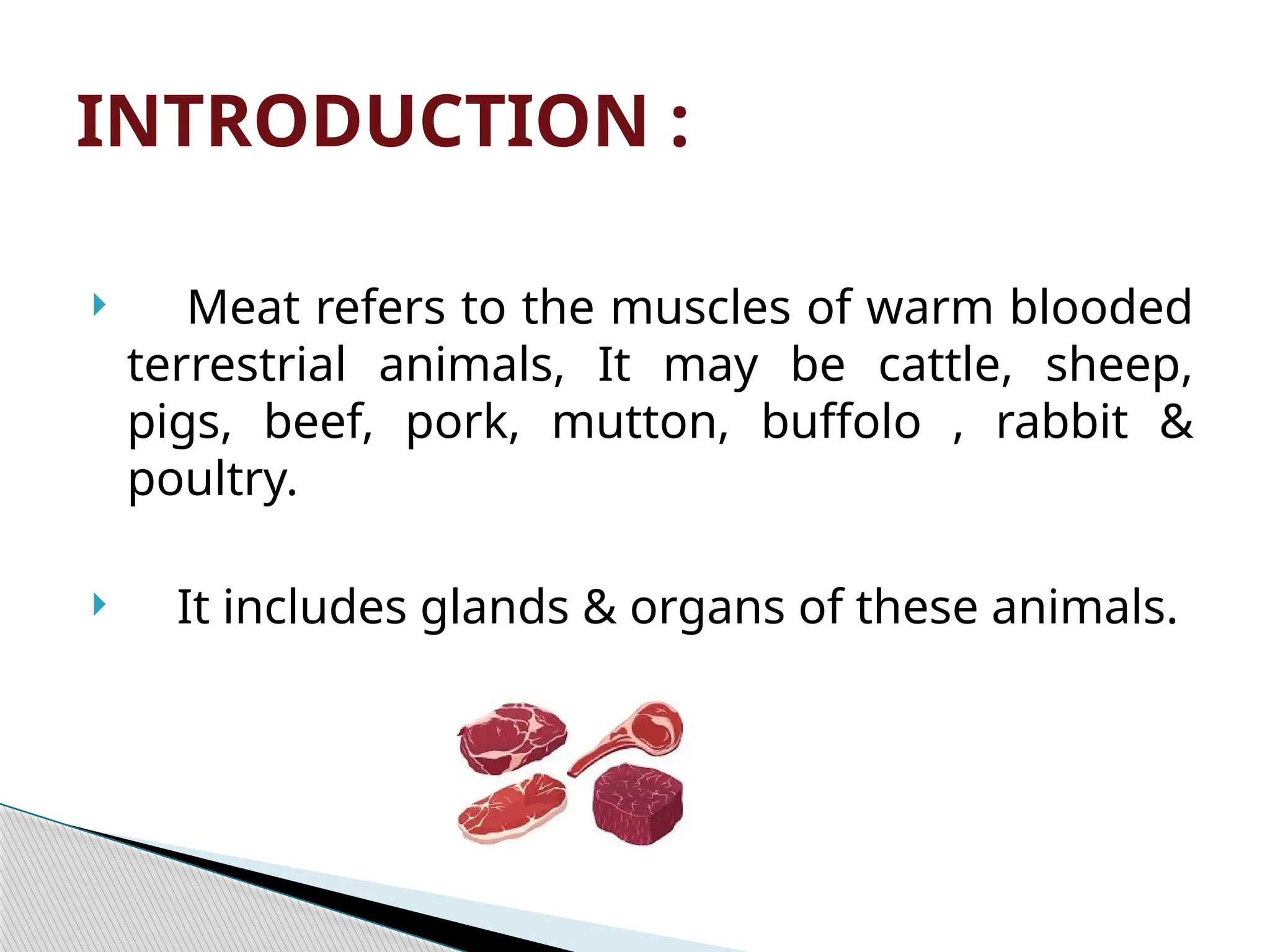 INTRODUCTION :

Meat refers to the muscles of warm blooded terrestrial animals, It may be cattle, sheep, pigs, beef, pork, mutton, buffolo , rabbit & poultry.

It includes glands & organs of these animals.